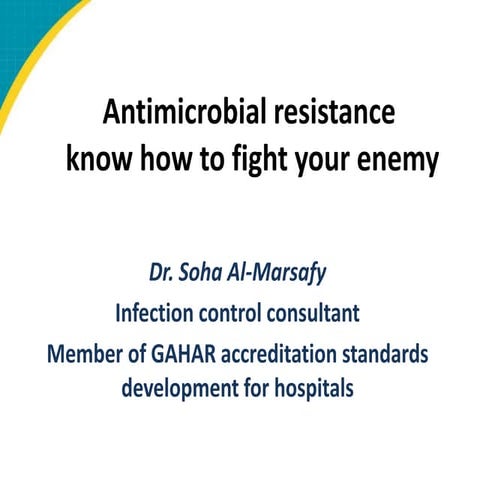 Antimicrobial resistance
know how to fight your enemy

Dr. Soha Al-Marsafy
Infection control consultant
Member of GAHAR accreditation standards development for hospitals